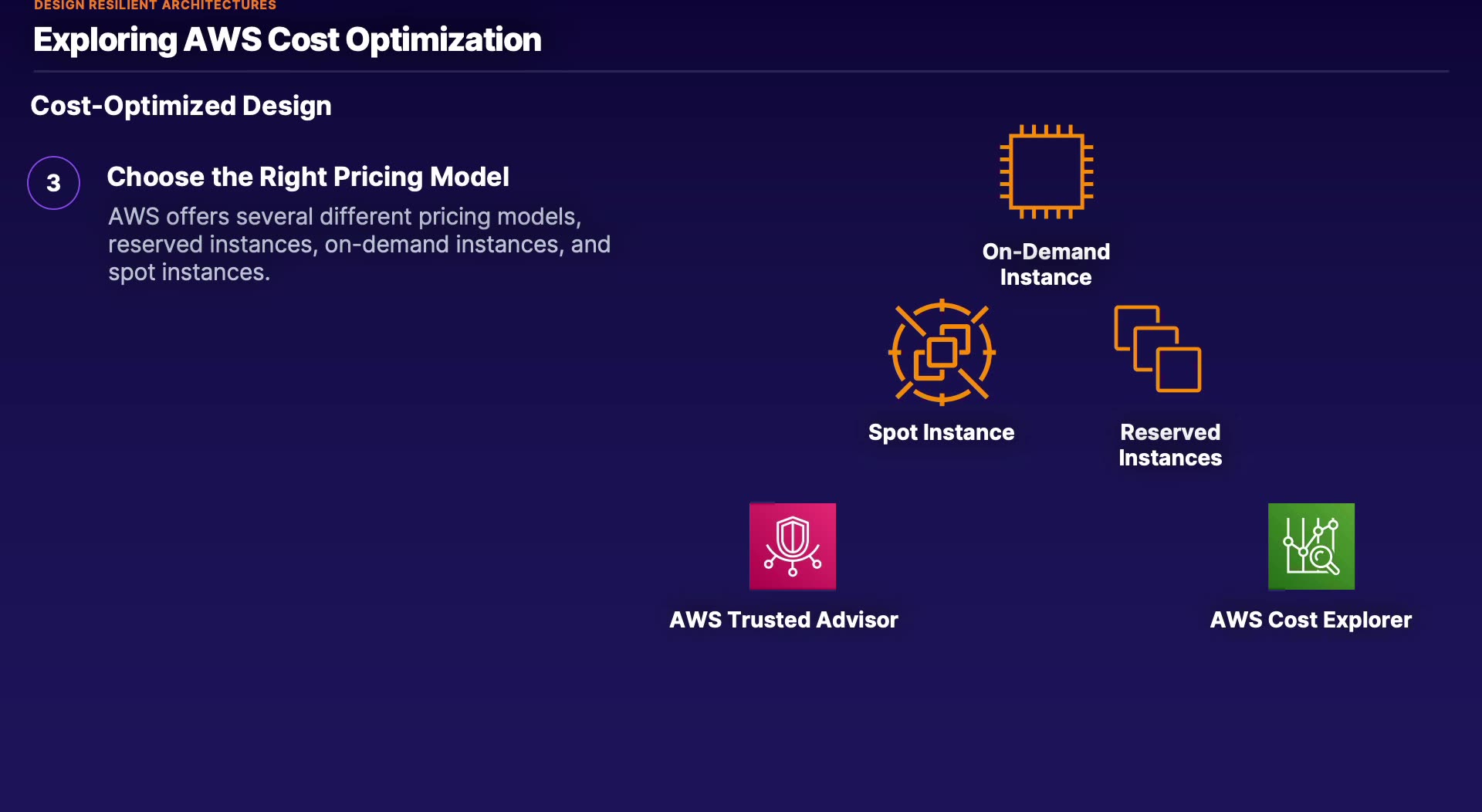 DESIGN RESILIENT ARCHITECTURES

Exploring AWS Cost Optimization

Cost-Optimized Design

3

Choose the Right Pricing Model

AWS offers several different pricing models, reserved instances, on-demand instances, and spot instances.

On-Demand Instance

Spot Instance

Reserved Instances

AWS Trusted Advisor

AWS Cost Explorer